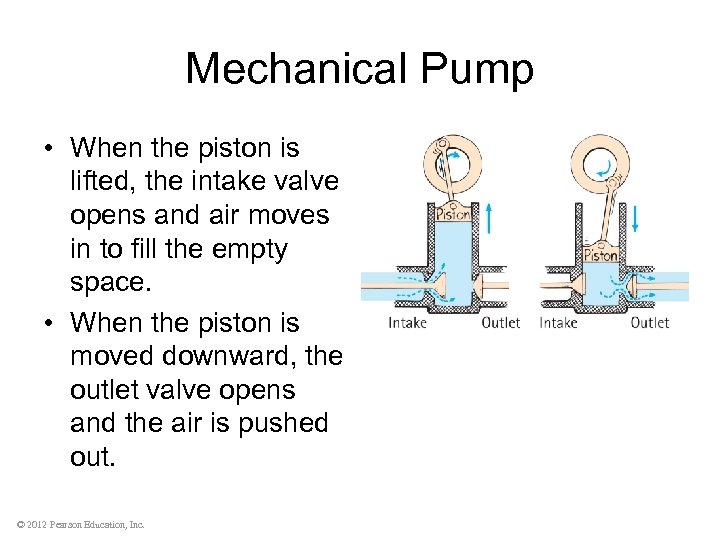 Mechanical Pump

• When the piston is lifted, the intake valve opens and air moves in to fill the empty space.
• When the piston is moved downward, the outlet valve opens and the air is pushed out.

Piston

Intake

Outlet

Piston

Intake

Outlet

© 2012 Pearson Education, Inc.